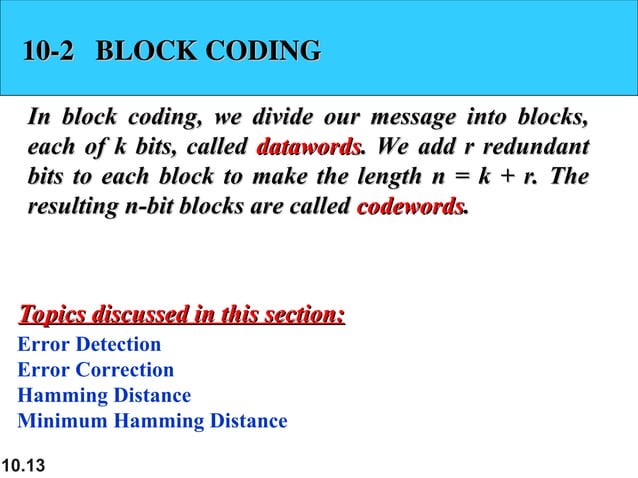 10-2 BLOCK CODING

In block coding, we divide our message into blocks, each of k bits, called datawords. We add r redundant bits to each block to make the length n = k + r. The resulting n-bit blocks are called codewords.

Topics discussed in this section:
Error Detection
Error Correction
Hamming Distance
Minimum Hamming Distance

10.13